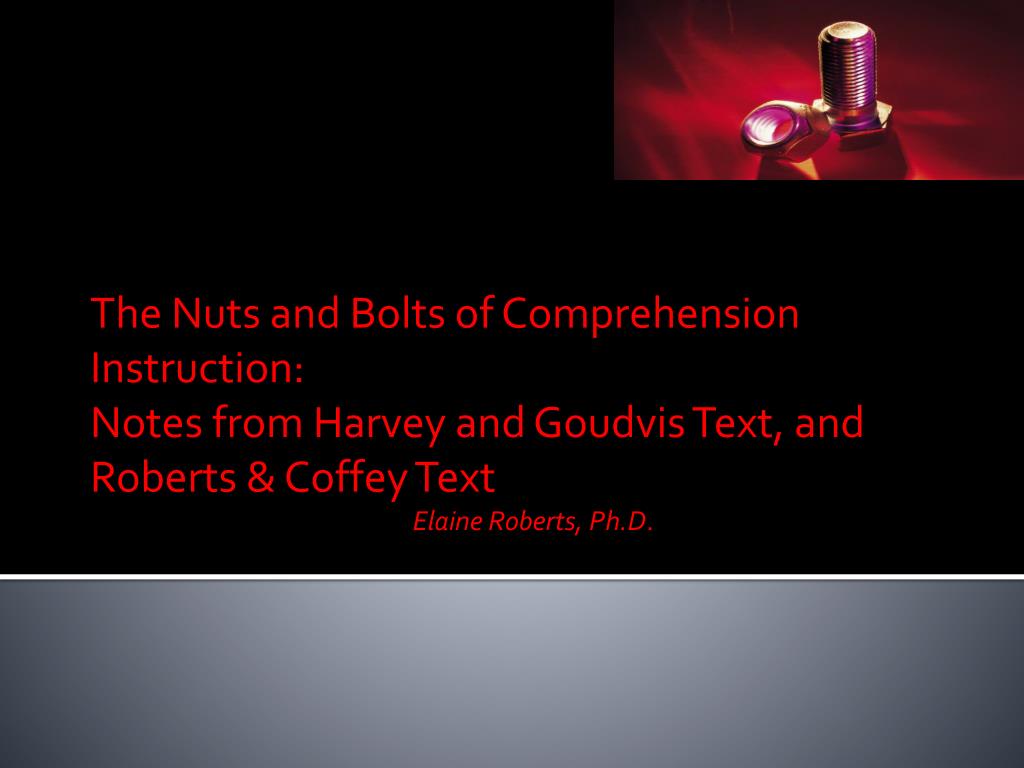 The Nuts and Bolts of Comprehension Instruction:
Notes from Harvey and Goudvis Text, and Roberts & Coffey Text

Elaine Roberts, Ph.D.